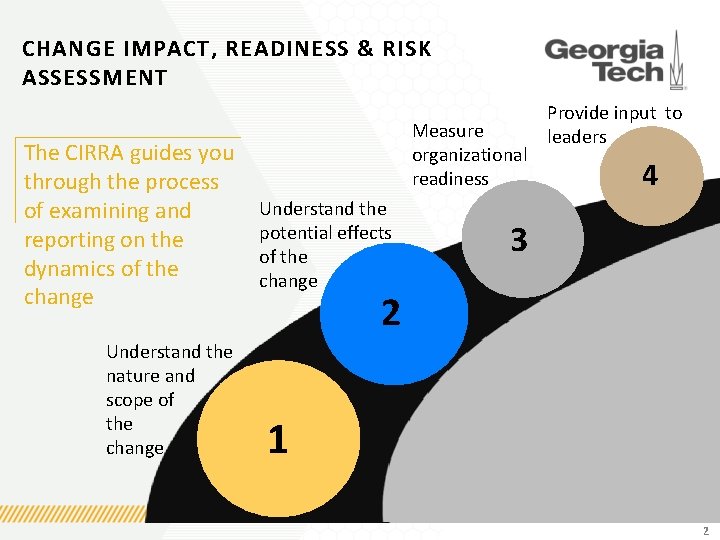 CHANGE IMPACT, READINESS & RISK ASSESSMENT

Georgia Tech

The CIRRA guides you through the process of examining and reporting on the dynamics of the change

Understand the nature and scope of the change

1

Understand the potential effects of the change

2

Measure organizational readiness

3

Provide input to leaders

4

2